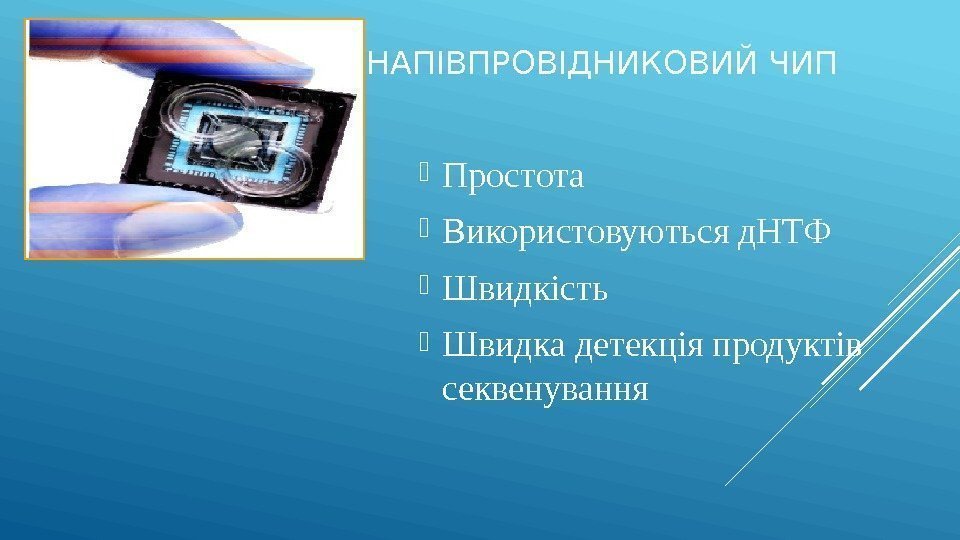 НАПІВПРОВІДНИКОВИЙ ЧИП

Простота

Використовуються дНТФ

Швидкість

Швидка детекція продуктів секвенування